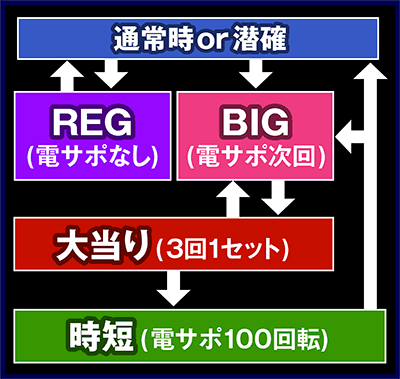 通常時or潜確

REG
(電サポなし)

BIG
(電サポ次回)

大当り(3回1セット)

時短(電サポ100回転)